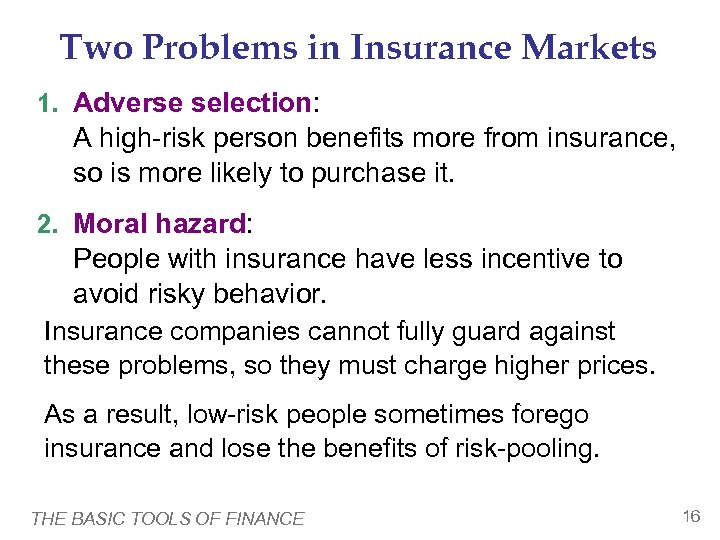 Two Problems in Insurance Markets

1. Adverse selection:
A high-risk person benefits more from insurance, so is more likely to purchase it.

2. Moral hazard:
People with insurance have less incentive to avoid risky behavior.

Insurance companies cannot fully guard against these problems, so they must charge higher prices.

As a result, low-risk people sometimes forego insurance and lose the benefits of risk-pooling.

THE BASIC TOOLS OF FINANCE

16